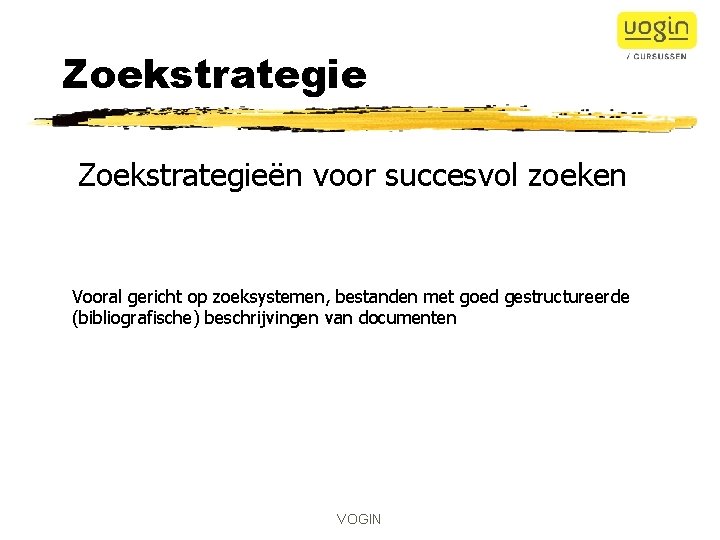 vogin
/ CURSUSSEN

Zoekstrategie

Zoekstrategieën voor succesvol zoeken

Vooral gericht op zoeksystemen, bestanden met goed gestructureerde (bibliografische) beschrijvingen van documenten

VOGIN